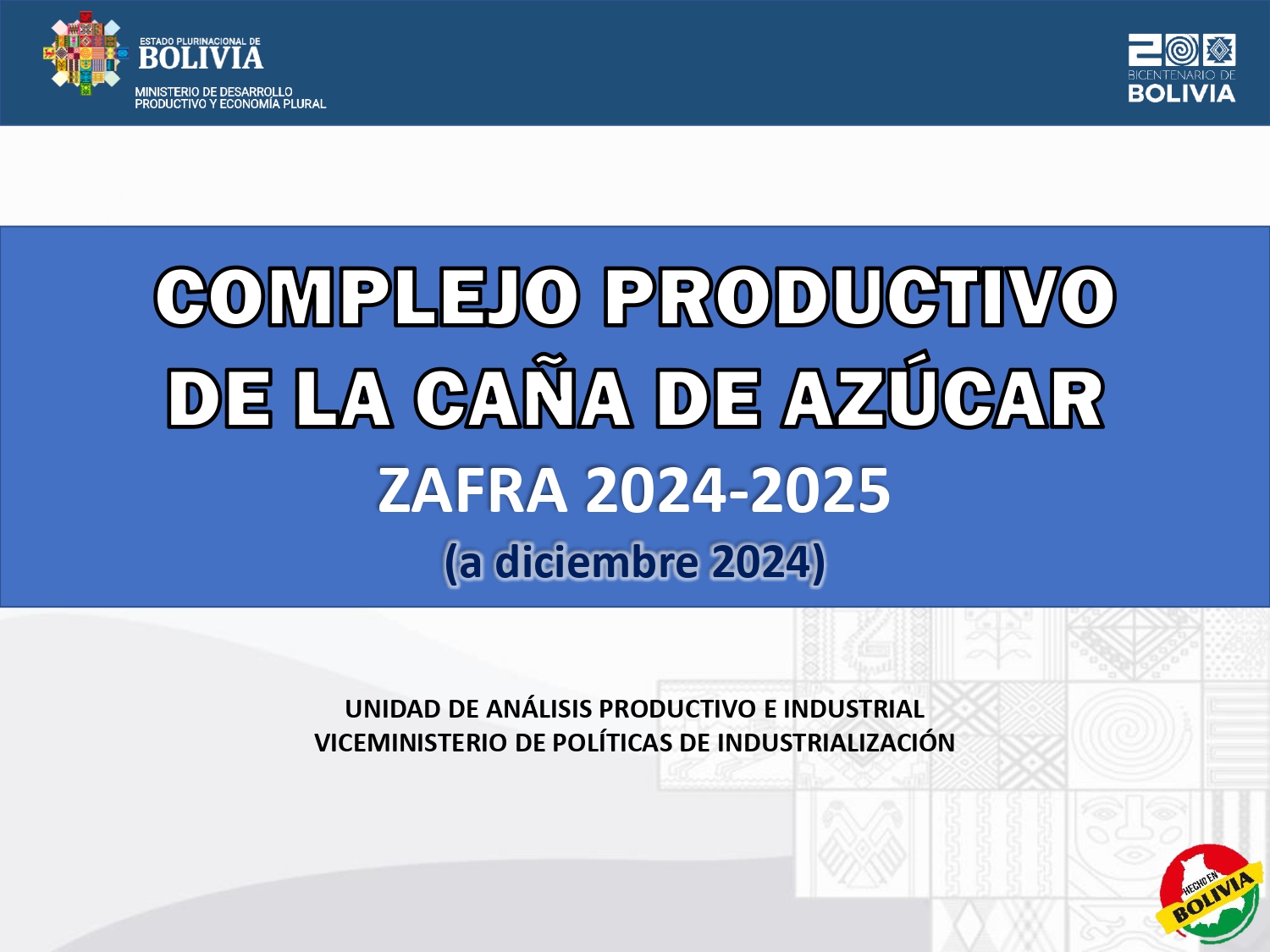 ESTADO PLURINACIONAL DE
BOLIVIA
MINISTERIO DE DESARROLLO PRODUCTIVO Y ECONOMÍA PLURAL

200
BICENTENARIO DE
BOLIVIA

COMPLEJO PRODUCTIVO DE LA CAÑA DE AZÚCAR
ZAFRA 2024-2025
(a diciembre 2024)

UNIDAD DE ANÁLISIS PRODUCTIVO E INDUSTRIAL
VICEMINISTERIO DE POLÍTICAS DE INDUSTRIALIZACIÓN

HECHO EN BOLIVIA